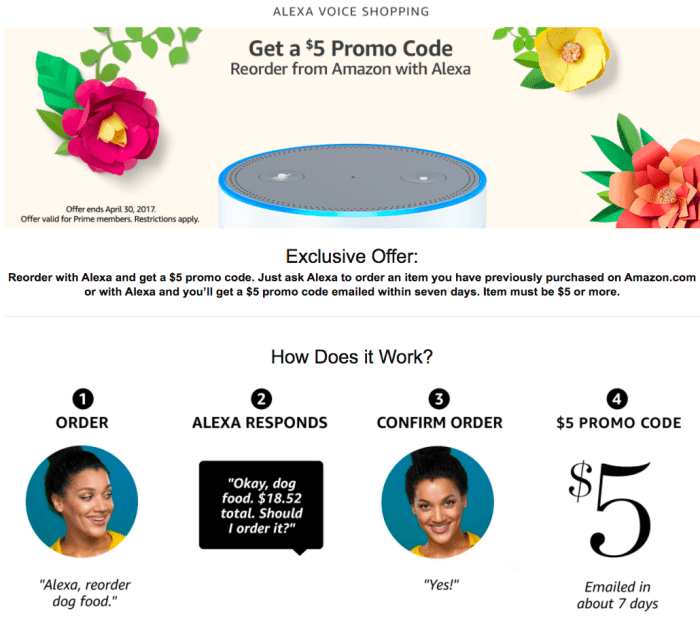 ALEXA VOICE SHOPPING

Get a $5 Promo Code
Reorder from Amazon with Alexa

Offer ends April 30, 2017.
Offer valid for Prime members. Restrictions apply.

Exclusive Offer:
Reorder with Alexa and get a $5 promo code. Just ask Alexa to order an item you have previously purchased on Amazon.com or with Alexa and you'll get a $5 promo code emailed within seven days. Item must be $5 or more.

How Does it Work?

1
ORDER
"Alexa, reorder dog food."

2
ALEXA RESPONDS
"Okay, dog food. $18.52 total. Should I order it?"

3
CONFIRM ORDER
"Yes!"

4
$5 PROMO CODE
$5
Emailed in about 7 days